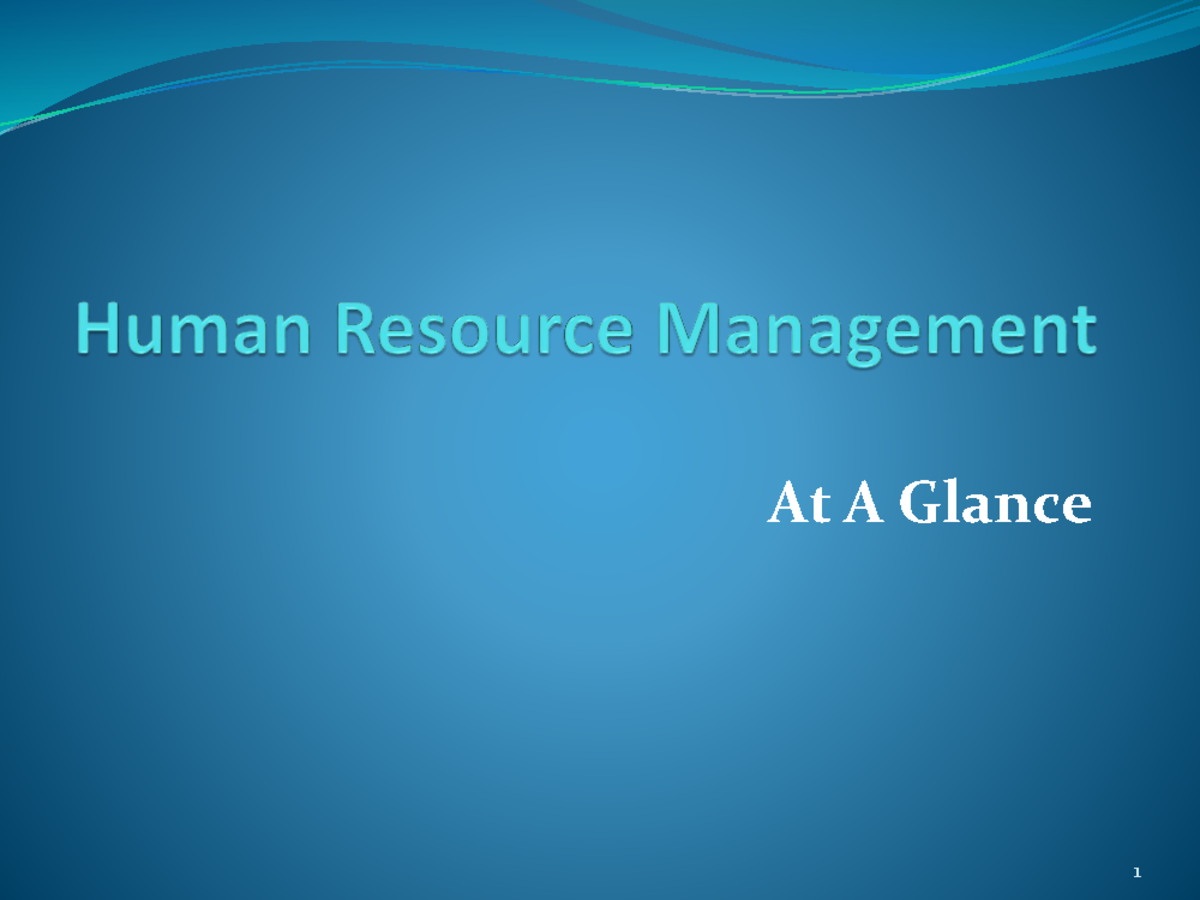 Human Resource Management

At A Glance

1